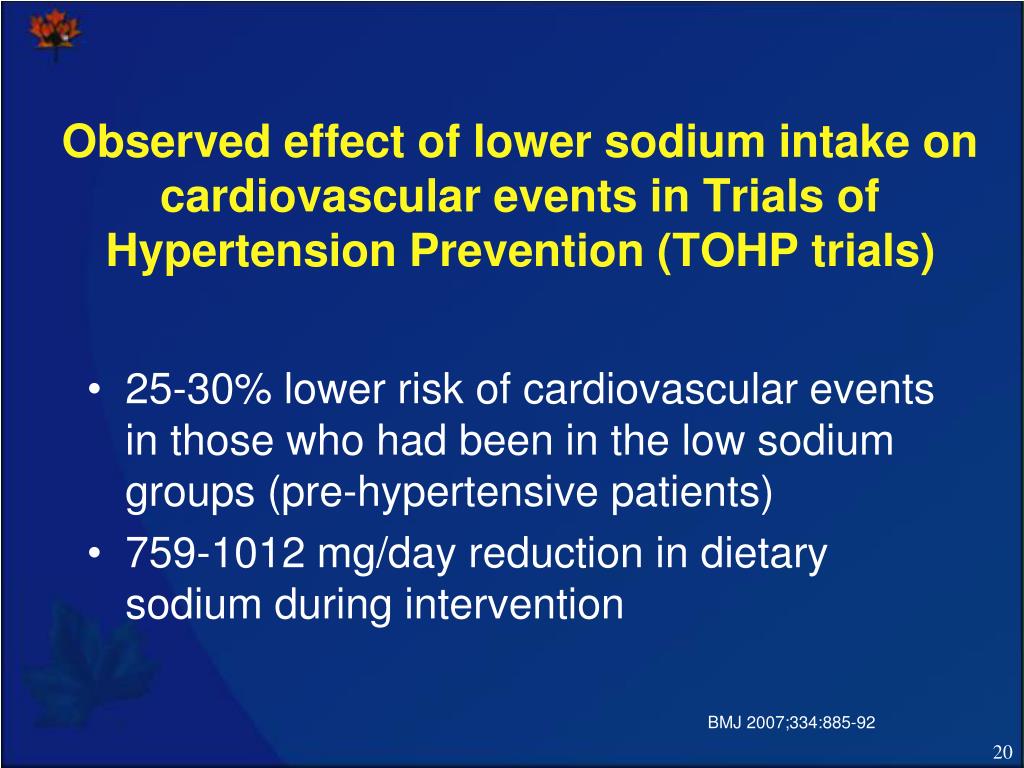 Observed effect of lower sodium intake on cardiovascular events in Trials of Hypertension Prevention (TOHP trials)

• 25-30% lower risk of cardiovascular events in those who had been in the low sodium groups (pre-hypertensive patients)
• 759-1012 mg/day reduction in dietary sodium during intervention

BMJ 2007;334:885-92

20